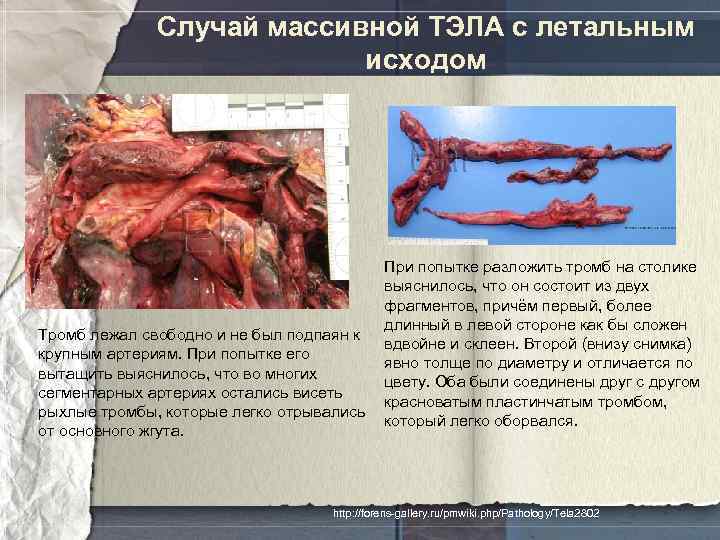 Случай массивной ТЭЛА с летальным исходом

Тромб лежал свободно и не был подпаян к крупным артериям. При попытке его вытащить выяснилось, что во многих сегментарных артериях остались висеть рыхлые тромбы, которые легко отрывались от основного жгута.

При попытке разложить тромб на столике выяснилось, что он состоит из двух фрагментов, причём первый, более длинный в левой стороне как бы сложен вдвойне и склеен. Второй (внизу снимка) явно толще по диаметру и отличается по цвету. Оба были соединены друг с другом красноватым пластинчатым тромбом, который легко оборвался.

http://forens-gallery.ru/pmwiki.php/Pathology/Tela2802